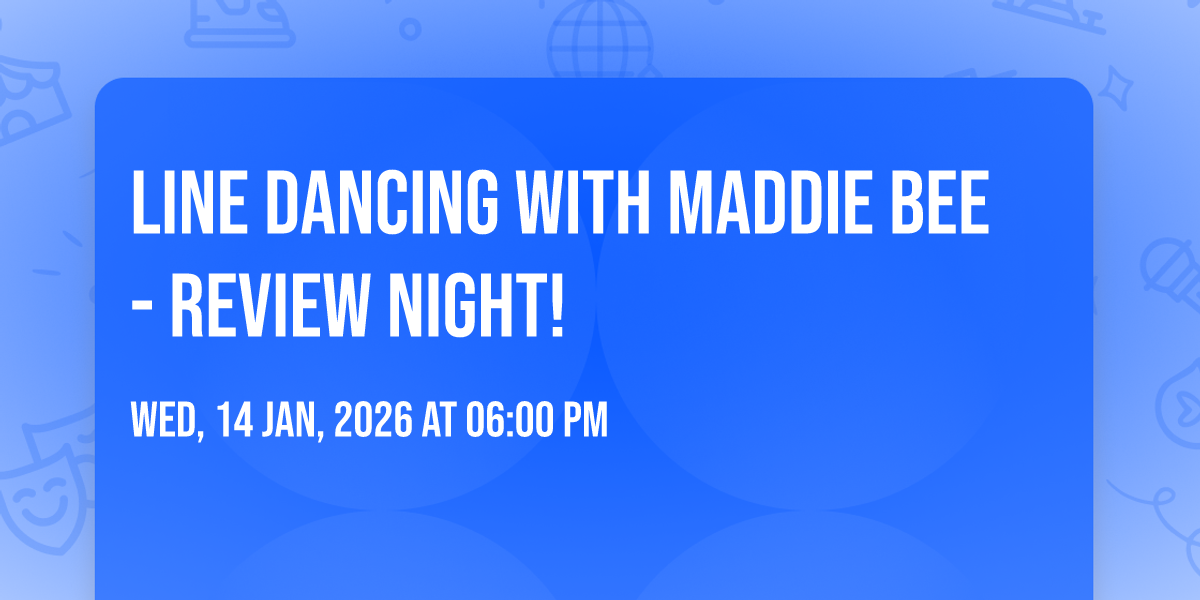 LINE DANCING WITH MADDIE BEE - REVIEW NIGHT!

WED, 14 JAN, 2026 AT 06:00 PM